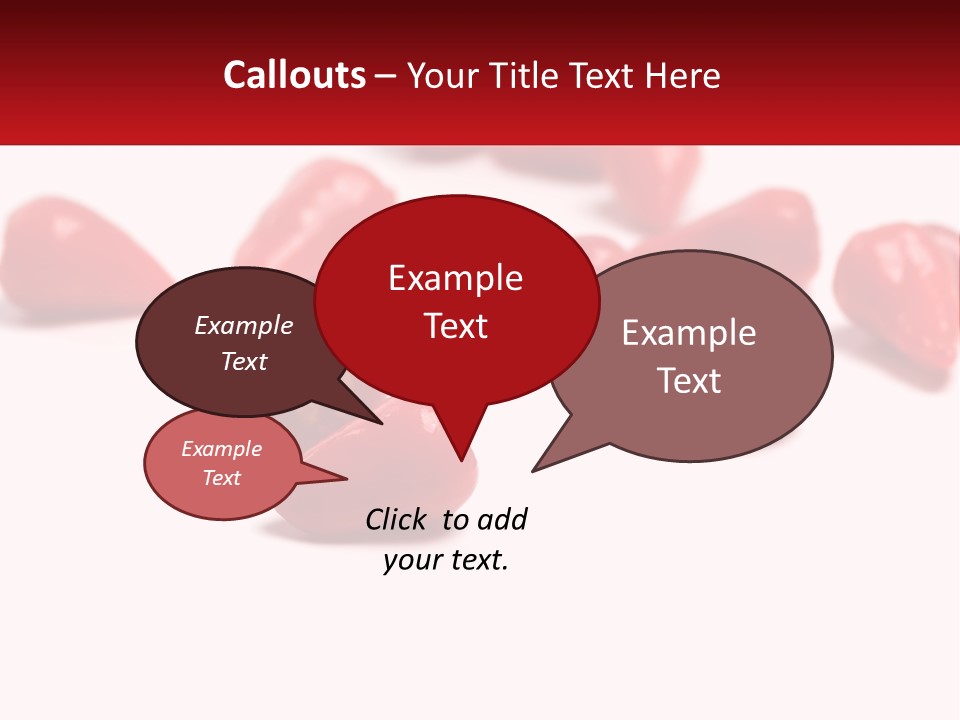 Callouts – Your Title Text Here

Example Text

Example Text

Example Text

Example Text

Click to add your text.